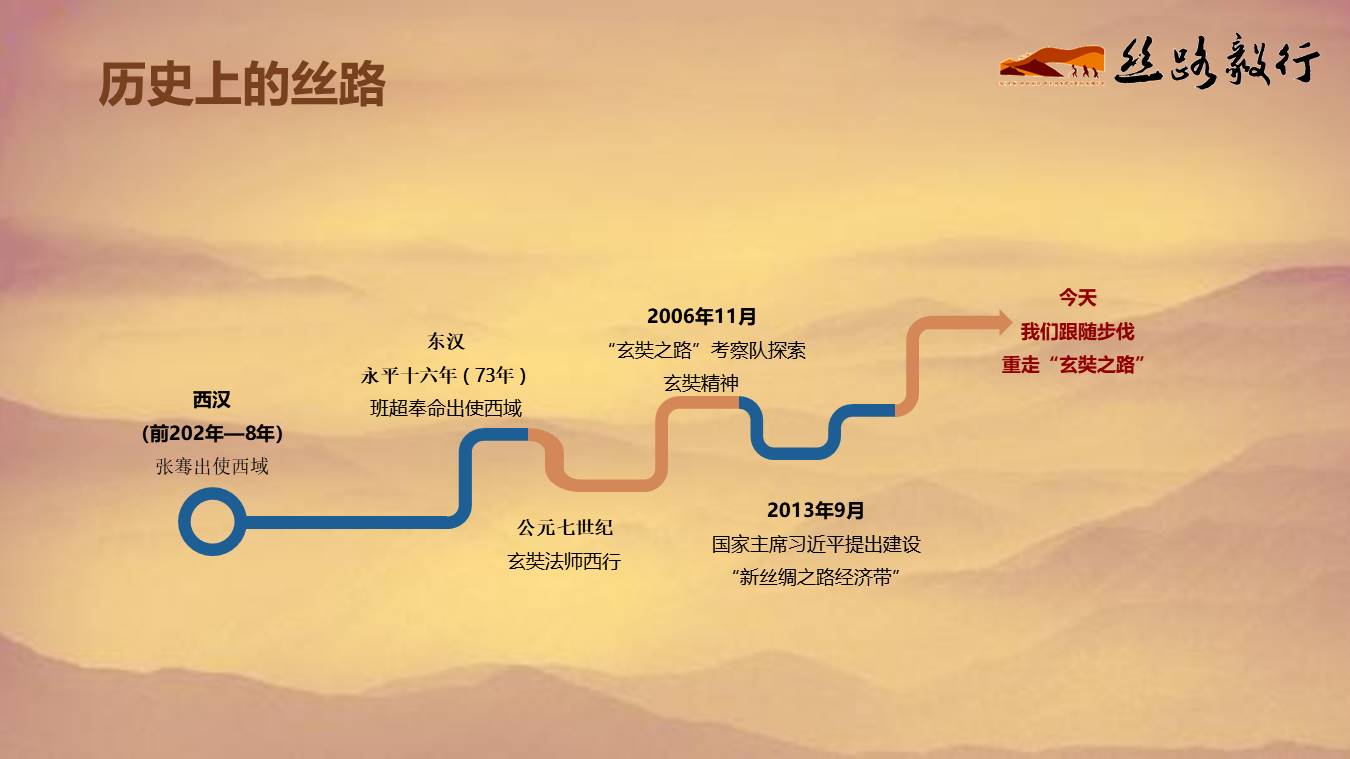 历史上的丝路

丝路毅行

西汉
(前202年—8年)
张骞出使西域

东汉
永平十六年(73年)
班超奉命出使西域

公元七世纪
玄奘法师西行

2006年11月
“玄奘之路”考察队探索
玄奘精神

2013年9月
国家主席习近平提出建设
“新丝绸之路经济带”

今天
我们跟随步伐
重走“玄奘之路”